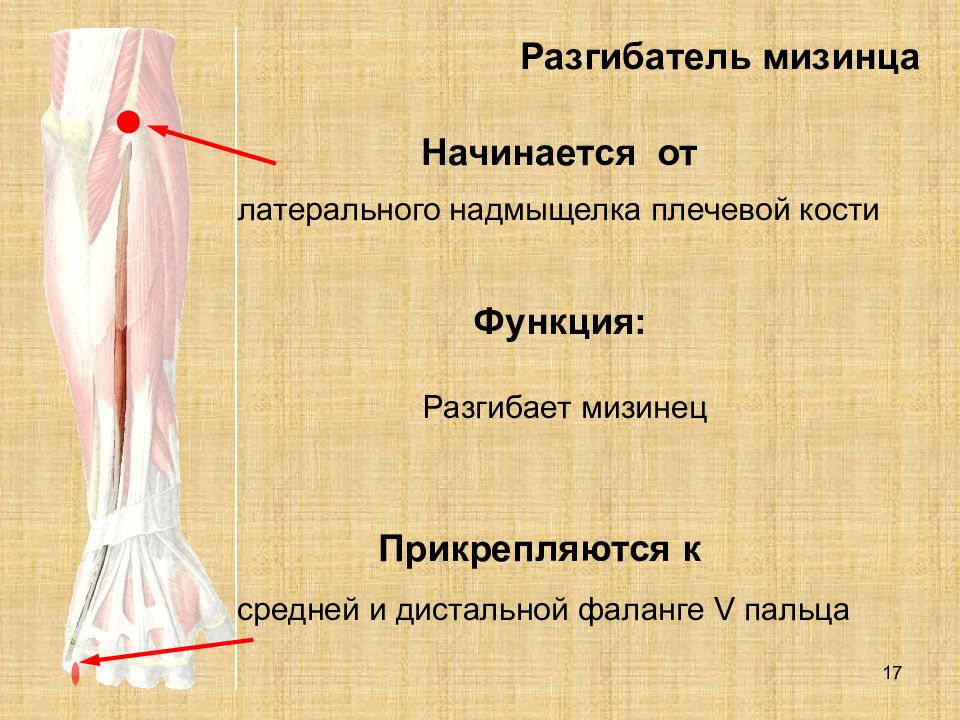 Разгибатель мизинца

Начинается от

латерального надмыщелка плечевой кости

Функция:

Разгибает мизинец

Прикрепляются к

средней и дистальной фаланге V пальца

17